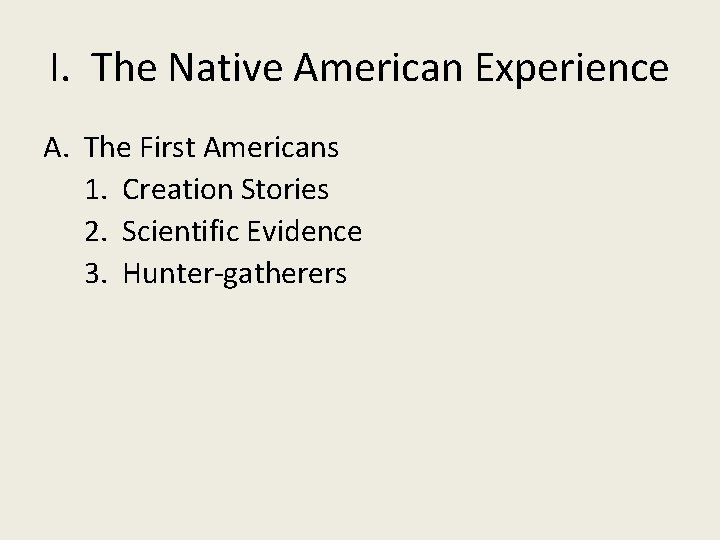 I. The Native American Experience

A. The First Americans
1. Creation Stories
2. Scientific Evidence
3. Hunter-gatherers